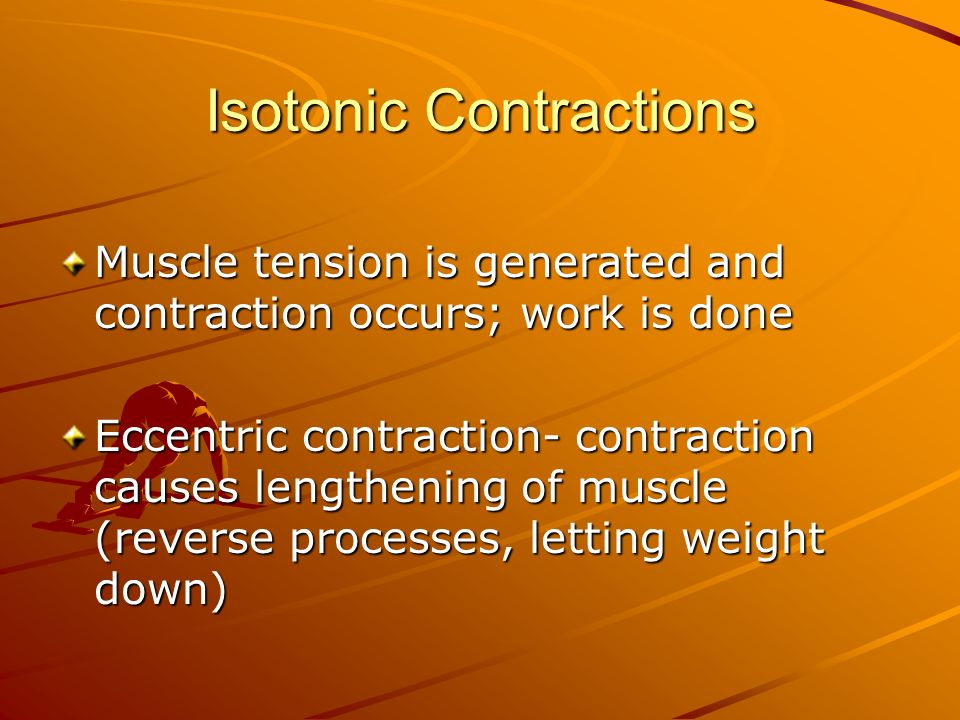 Isotonic Contractions

Muscle tension is generated and contraction occurs; work is done

Eccentric contraction- contraction causes lengthening of muscle (reverse processes, letting weight down)